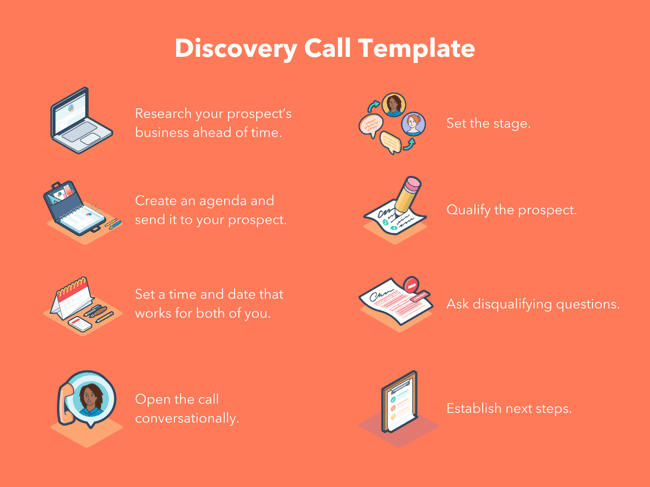 Discovery Call Template

Research your prospect's business ahead of time.

Create an agenda and send it to your prospect.

Set a time and date that works for both of you.

Open the call conversationally.

Set the stage.

Qualify the prospect.

Ask disqualifying questions.

Establish next steps.